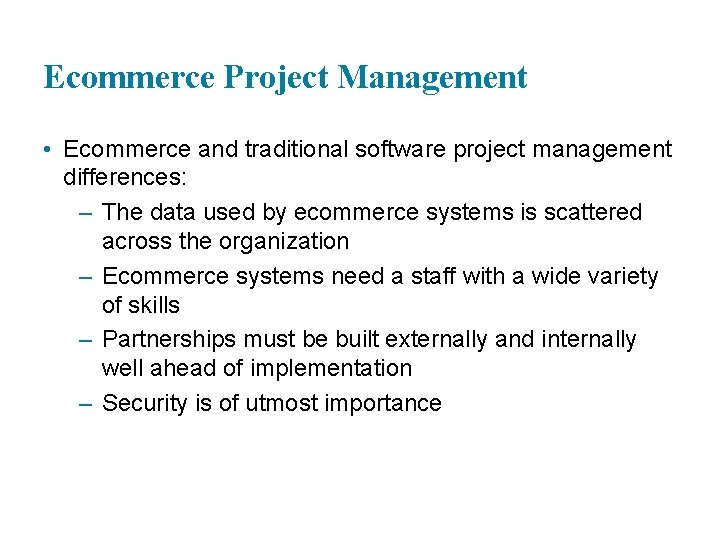 Ecommerce Project Management

• Ecommerce and traditional software project management differences:
– The data used by ecommerce systems is scattered across the organization
– Ecommerce systems need a staff with a wide variety of skills
– Partnerships must be built externally and internally well ahead of implementation
– Security is of utmost importance